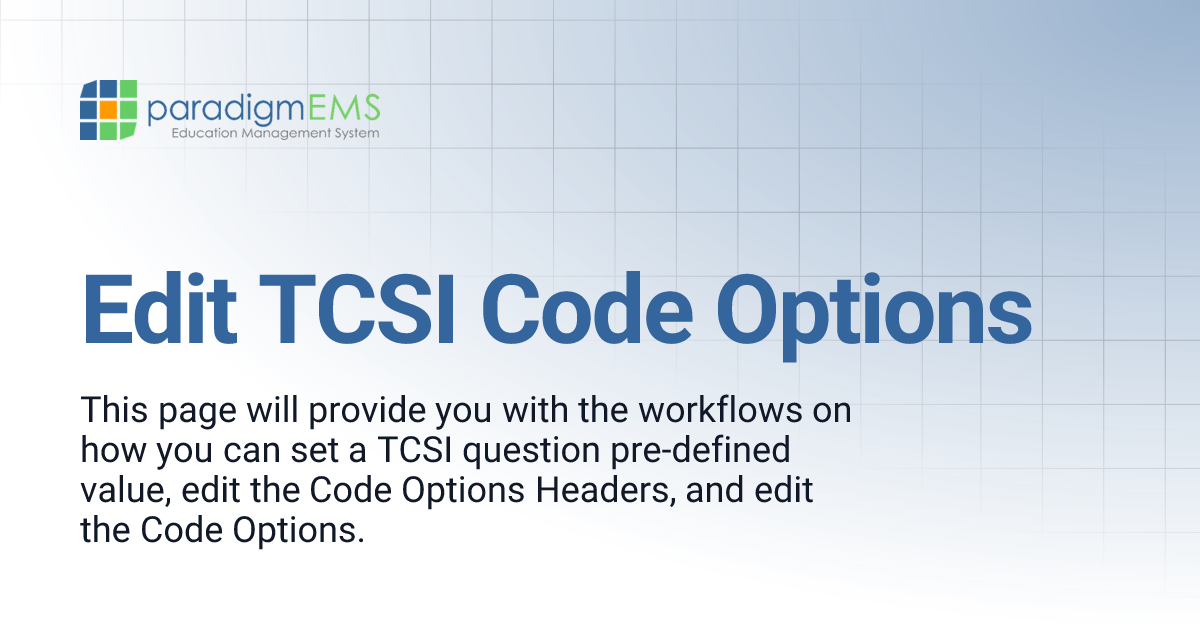 paradigmEMS
Education Management System

Edit TCSI Code Options

This page will provide you with the workflows on how you can set a TCSI question pre-defined value, edit the Code Options Headers, and edit the Code Options.